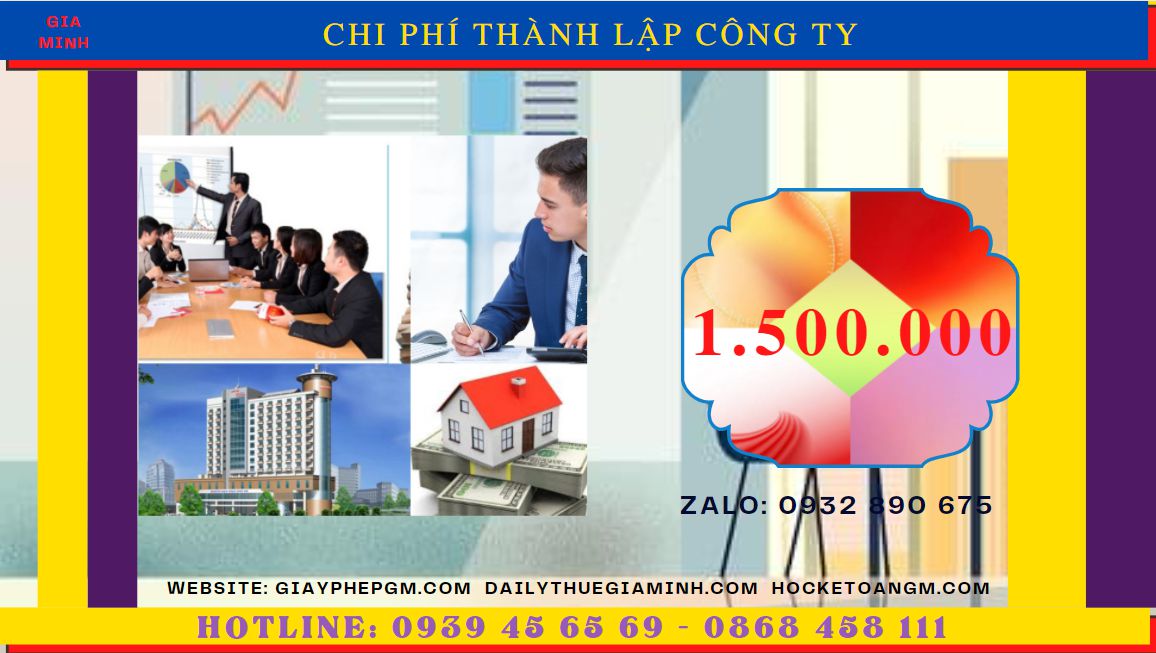 GIA MINH

CHI PHÍ THÀNH LẬP CÔNG TY

1.500.000

ZALO: 0932 890 675

WEBSITE: GIAYPHEPGM.COM DAILYTHUEGIAMINH.COM HOCKETOANGM.COM

HOTLINE: 0939 45 65 69 - 0868 458 111